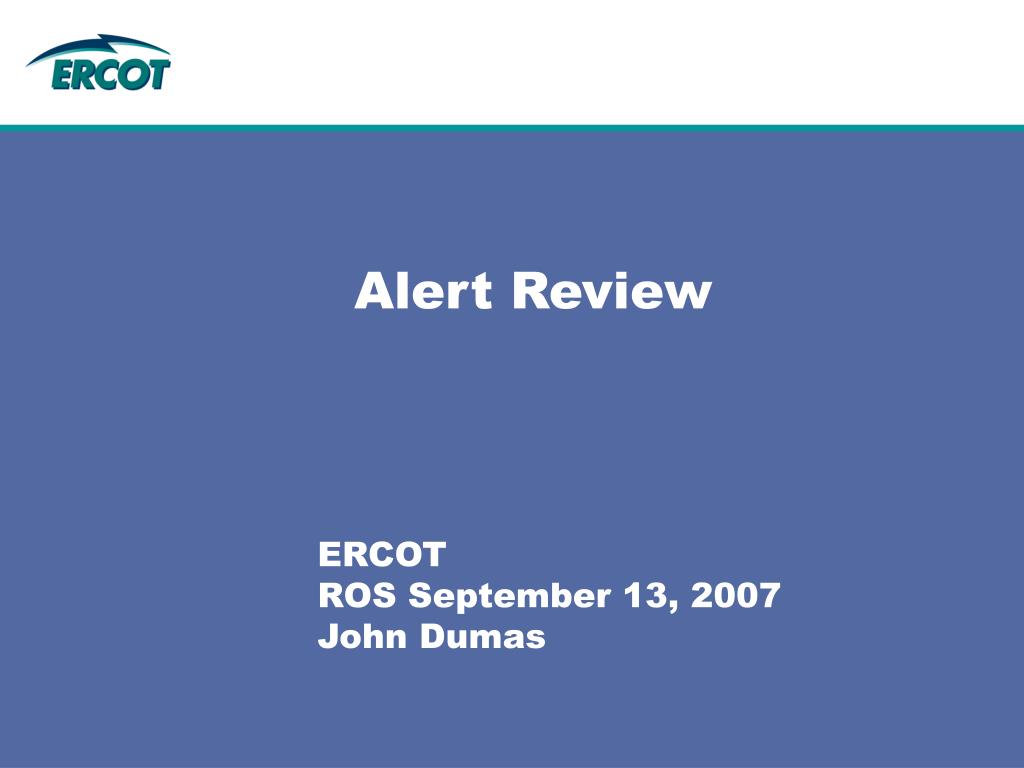 ERCOT

Alert Review

ERCOT
ROS September 13, 2007
John Dumas